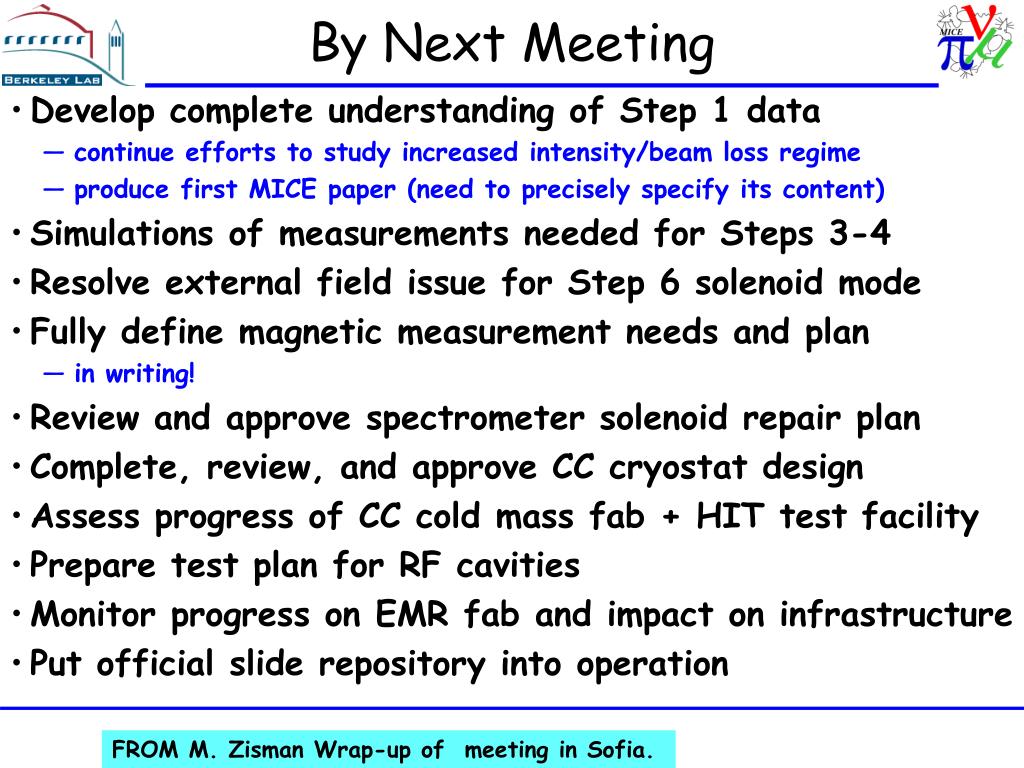 BERKELEY LAB

By Next Meeting

MICE

• Develop complete understanding of Step 1 data
— continue efforts to study increased intensity/beam loss regime
— produce first MICE paper (need to precisely specify its content)
• Simulations of measurements needed for Steps 3-4
• Resolve external field issue for Step 6 solenoid mode
• Fully define magnetic measurement needs and plan
— in writing!
• Review and approve spectrometer solenoid repair plan
• Complete, review, and approve CC cryostat design
• Assess progress of CC cold mass fab + HIT test facility
• Prepare test plan for RF cavities
• Monitor progress on EMR fab and impact on infrastructure
• Put official slide repository into operation

FROM M. Zisman Wrap-up of meeting in Sofia.